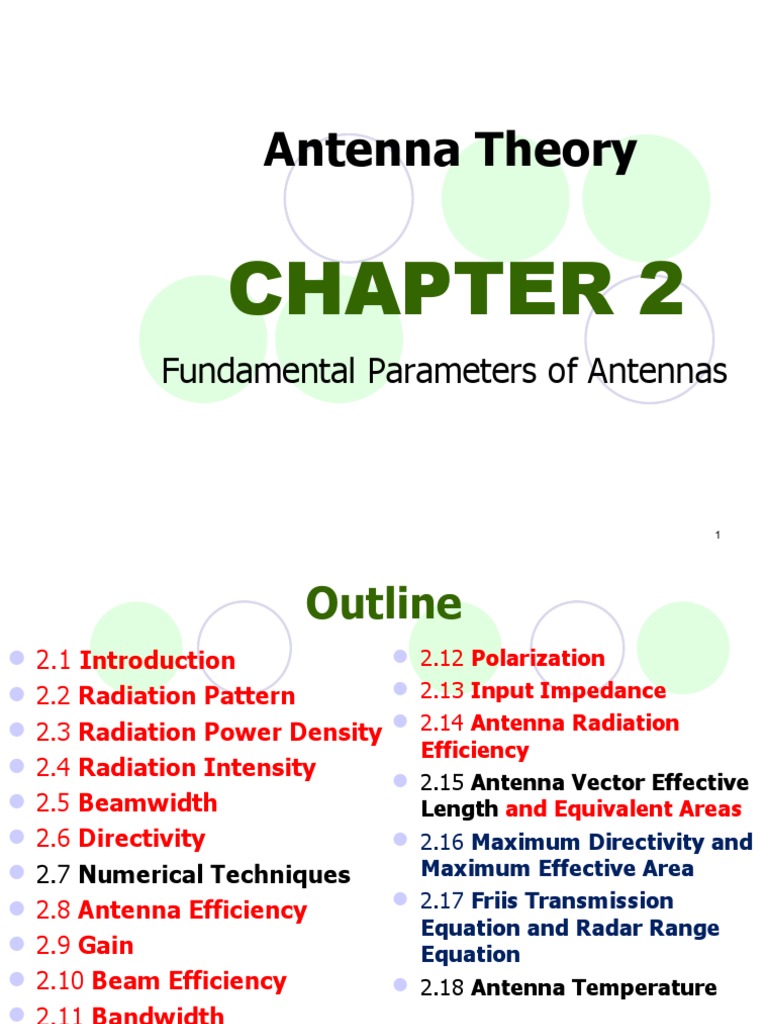 Antenna Theory

CHAPTER 2

Fundamental Parameters of Antennas

1

Outline

- 2.1 Introduction
- 2.2 Radiation Pattern
- 2.3 Radiation Power Density
- 2.4 Radiation Intensity
- 2.5 Beamwidth
- 2.6 Directivity
- 2.7 Numerical Techniques
- 2.8 Antenna Efficiency
- 2.9 Gain
- 2.10 Beam Efficiency
- 2.11 Bandwidth

- 2.12 Polarization
- 2.13 Input Impedance
- 2.14 Antenna Radiation Efficiency
- 2.15 Antenna Vector Effective Length and Equivalent Areas
- 2.16 Maximum Directivity and Maximum Effective Area
- 2.17 Friis Transmission Equation and Radar Range Equation
- 2.18 Antenna Temperature